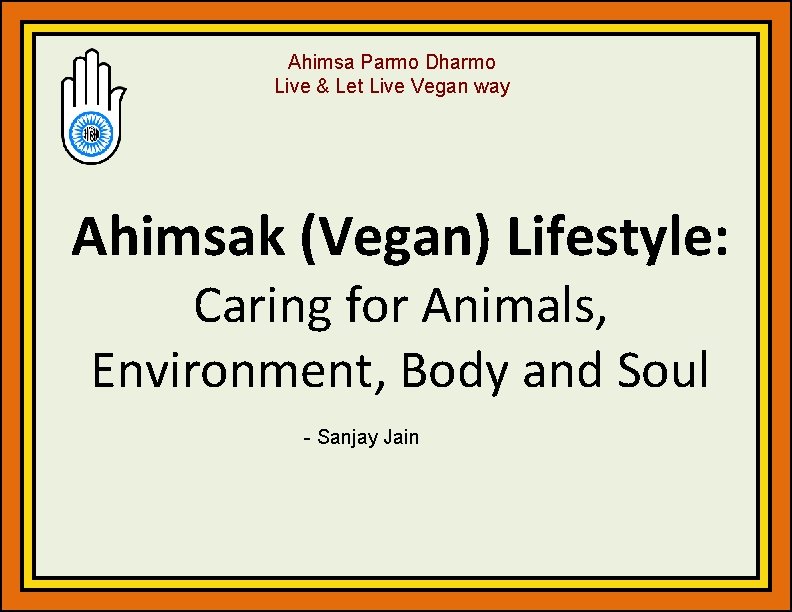 Ahimsa Parmo Dharmo
Live & Let Live Vegan way

Ahimsak (Vegan) Lifestyle:
Caring for Animals, Environment, Body and Soul

- Sanjay Jain